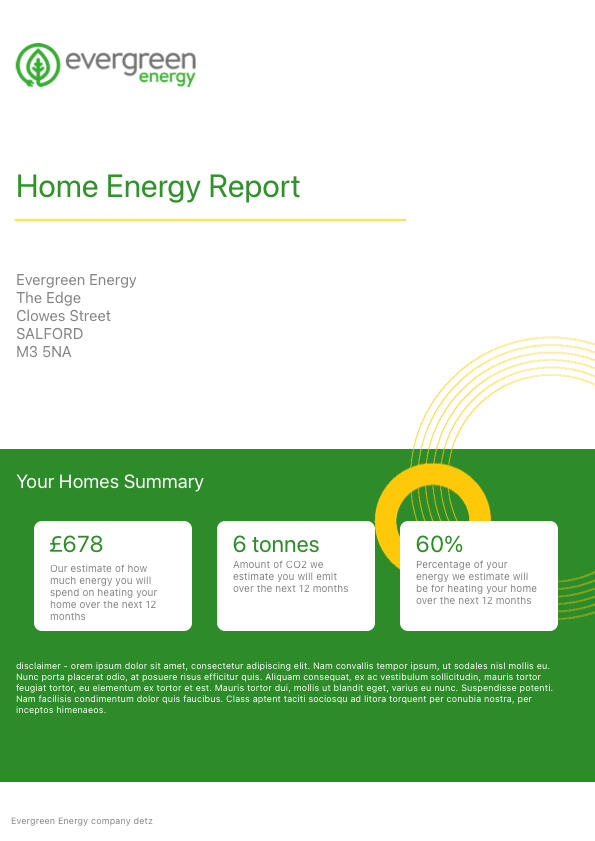 evergreen
energy

Home Energy Report

Evergreen Energy
The Edge
Clowes Street
SALFORD
M3 5NA

Your Homes Summary

£678
Our estimate of how much energy you will spend on heating your home over the next 12 months

6 tonnes
Amount of CO2 we estimate you will emit over the next 12 months

60%
Percentage of your energy we estimate will be for heating your home over the next 12 months

disclaimer - orem ipsum dolor sit amet, consectetur adipiscing elit. Nam convallis tempor ipsum, ut sodales nisl mollis eu. Nunc porta placerat odio, at posuere risus efficitur quis. Aliquam consequat, ex ac vestibulum sollicitudin, mauris tortor feugiat tortor, eu elementum ex tortor et est. Mauris tortor dui, mollis ut blandit eget, varius eu nunc. Suspendisse potenti. Nam facilisis condimentum dolor quis faucibus. Class aptent taciti sociosqu ad litora torquent per conubia nostra, per inceptos himenaeos.

Evergreen Energy company detz